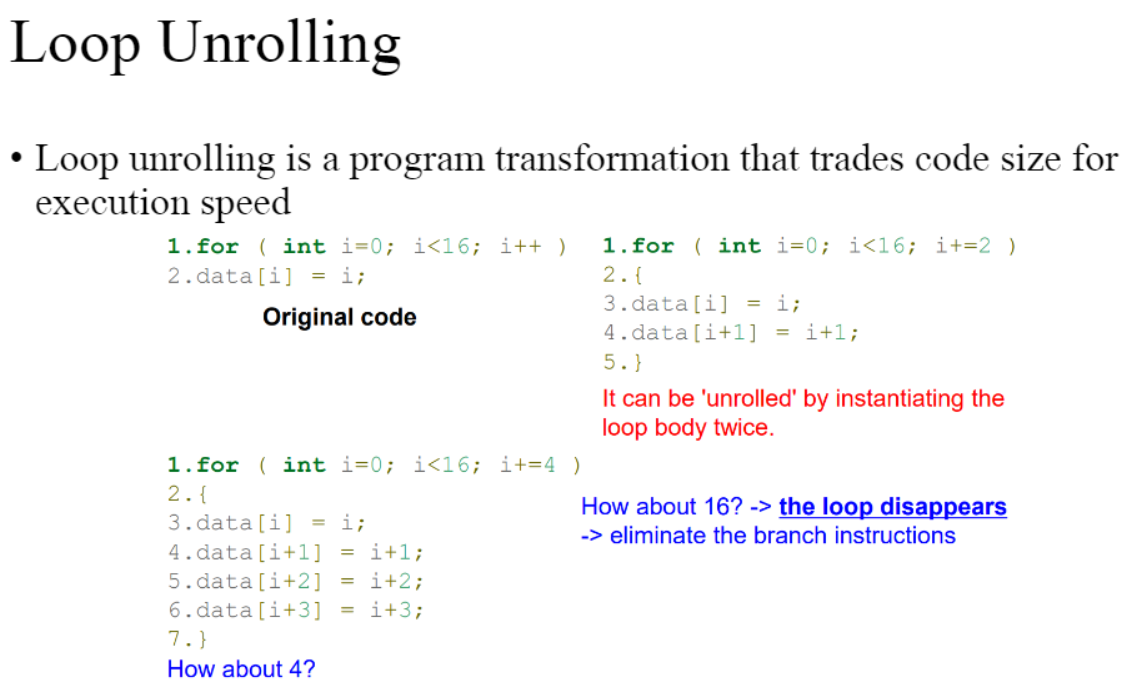 Loop Unrolling

• Loop unrolling is a program transformation that trades code size for execution speed

1.for ( int i=0; i<16; i++ )
2.data[i] = i;

Original code

1.for ( int i=0; i<16; i+=2 )
2.{
3.data[i] = i;
4.data[i+1] = i+1;
5.}

It can be 'unrolled' by instantiating the loop body twice.

1.for ( int i=0; i<16; i+=4 )
2.{
3.data[i] = i;
4.data[i+1] = i+1;
5.data[i+2] = i+2;
6.data[i+3] = i+3;
7.}

How about 4?

How about 16? -> the loop disappears
-> eliminate the branch instructions